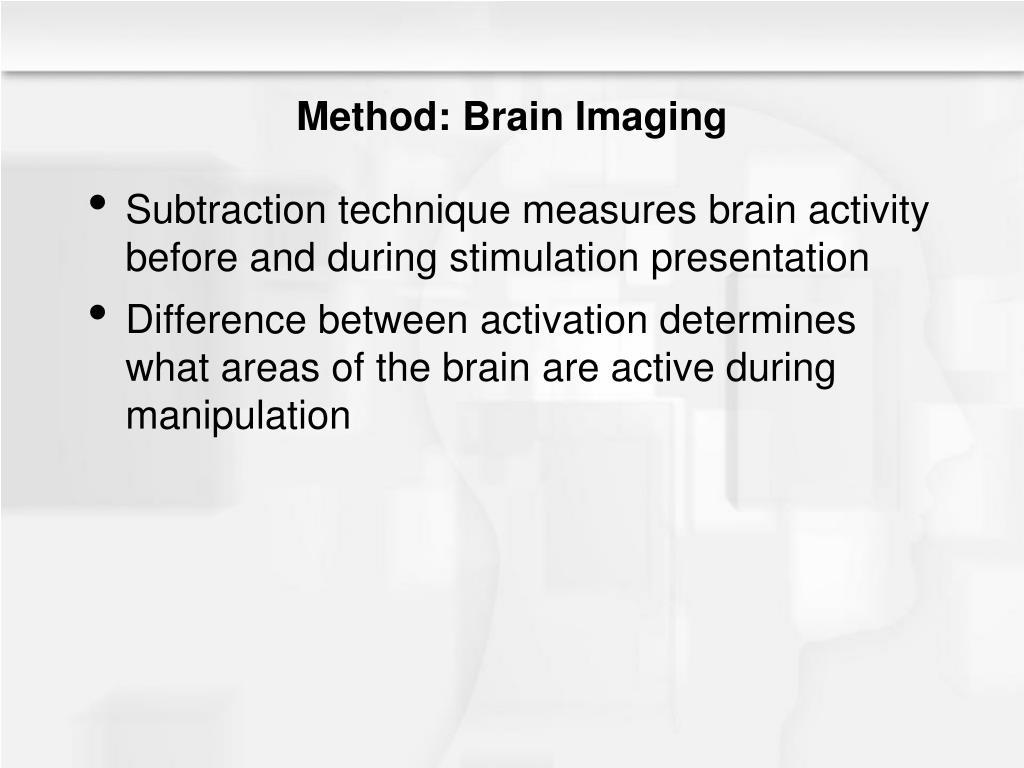 Method: Brain Imaging

• Subtraction technique measures brain activity before and during stimulation presentation
• Difference between activation determines what areas of the brain are active during manipulation